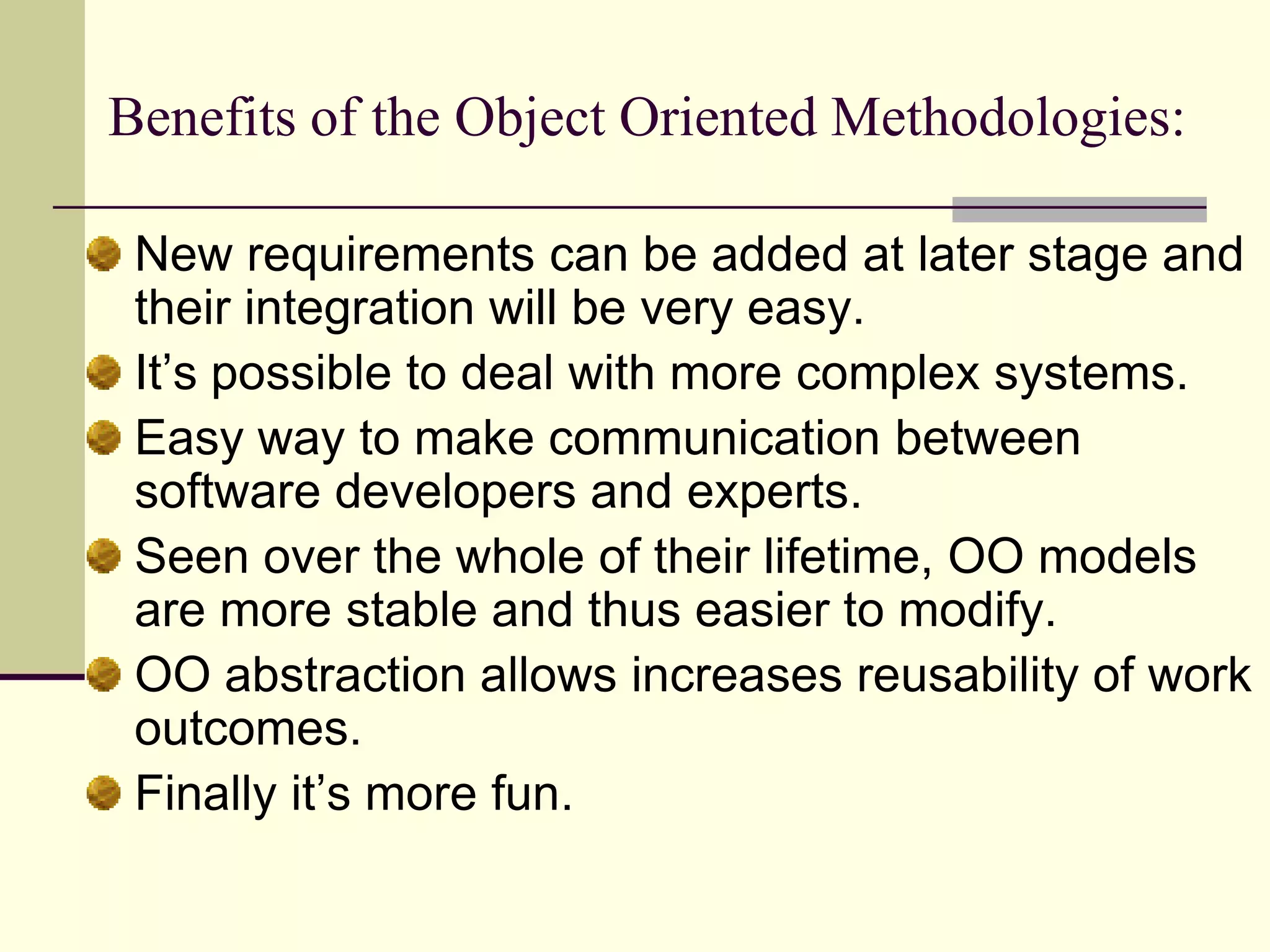 Benefits of the Object Oriented Methodologies:

New requirements can be added at later stage and their integration will be very easy.

It’s possible to deal with more complex systems.

Easy way to make communication between software developers and experts.

Seen over the whole of their lifetime, OO models are more stable and thus easier to modify.

OO abstraction allows increases reusability of work outcomes.

Finally it’s more fun.